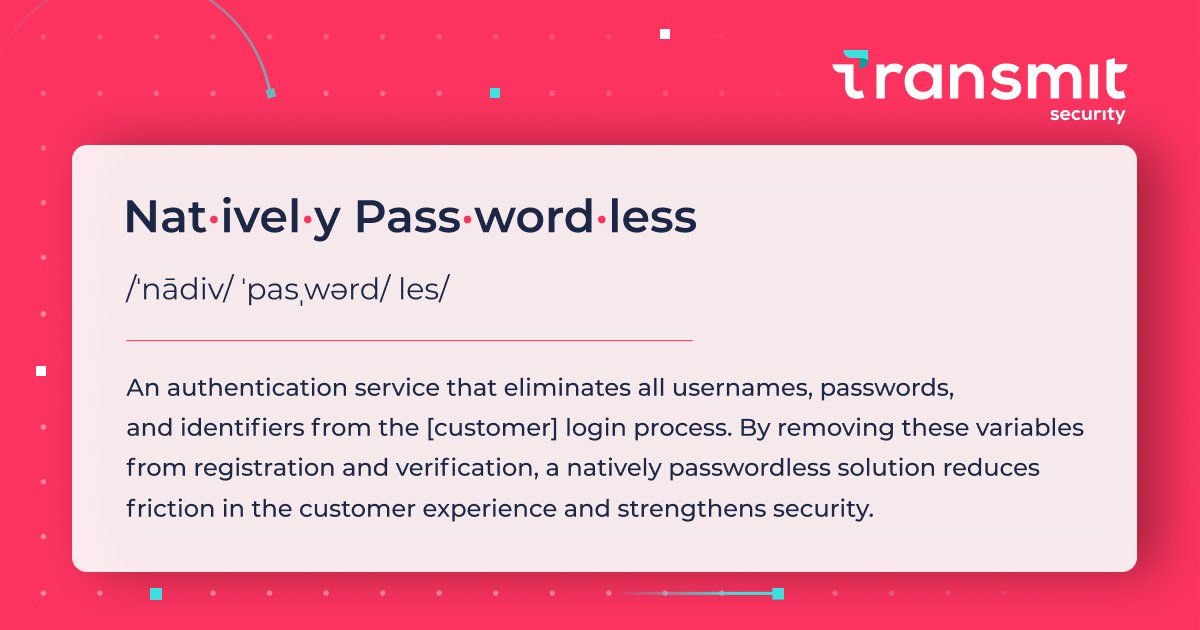 transmit
security

Nat·ivel·y Pass·word·less

/ˈnādiv/ ˈpasˌwərd/ les/

An authentication service that eliminates all usernames, passwords, and identifiers from the [customer] login process. By removing these variables from registration and verification, a natively passwordless solution reduces friction in the customer experience and strengthens security.